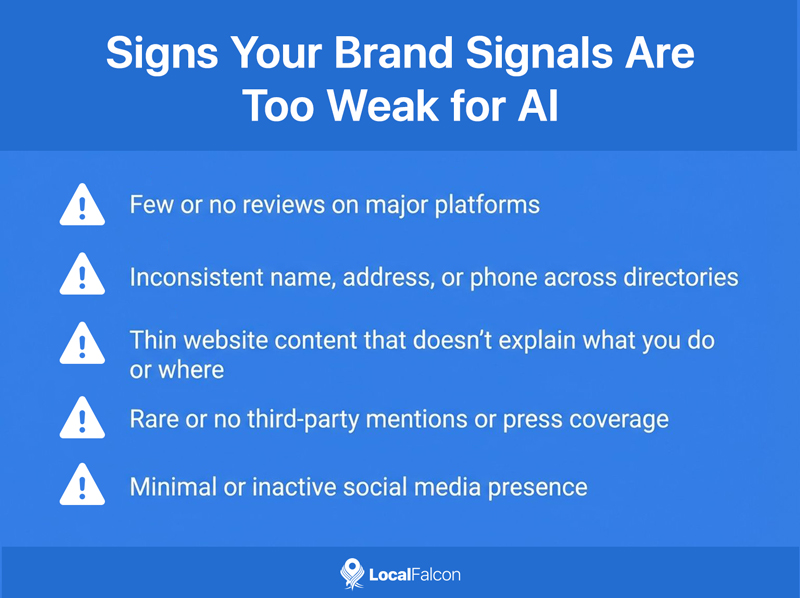 Signs Your Brand Signals Are Too Weak for AI

Few or no reviews on major platforms

Inconsistent name, address, or phone across directories

Thin website content that doesn't explain what you do or where

Rare or no third-party mentions or press coverage

Minimal or inactive social media presence

LocalFalcon